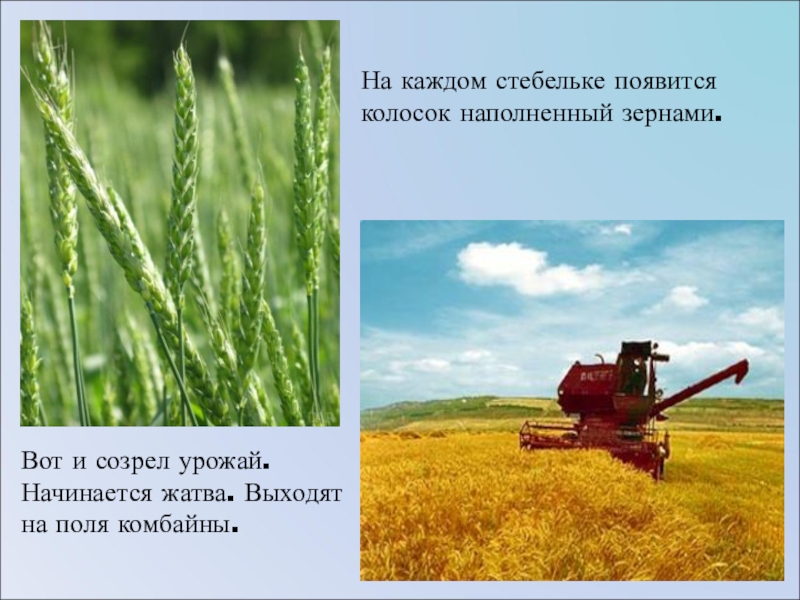 На каждом стебельке появится колосок наполненный зернами.

Вот и созрел урожай. Начинается жатва. Выходят на поля комбайны.